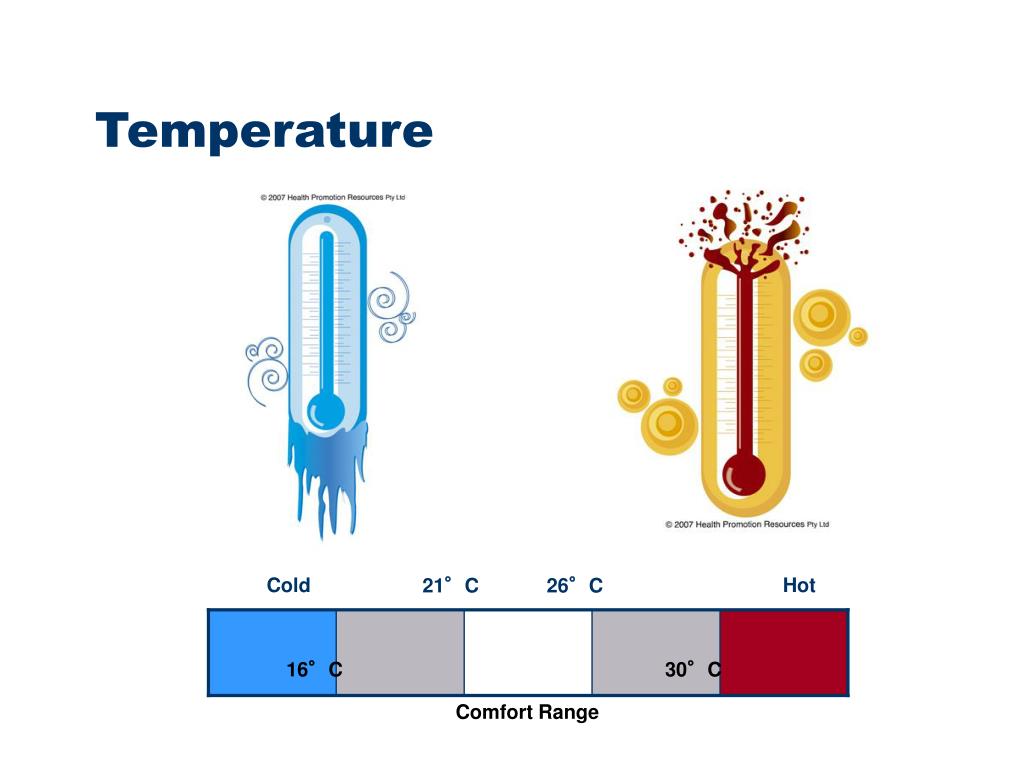 Temperature

© 2007 Health Promotion Resources Pty Ltd

© 2007 Health Promotion Resources Pty Ltd

Cold 21˚ C 26˚ C Hot

16˚ C 30˚ C

Comfort Range